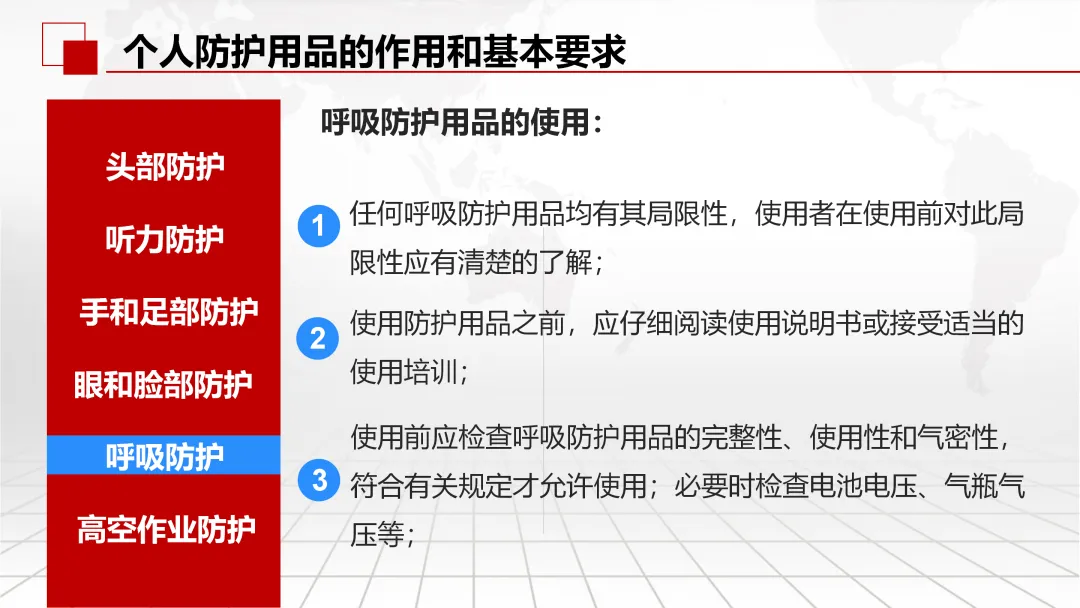 个人防护用品的作用和基本要求

头部防护
听力防护
手和足部防护
眼和脸部防护
呼吸防护
高空作业防护

呼吸防护用品的使用：

1 任何呼吸防护用品均有其局限性，使用者在使用前对此局限性应有清楚的了解；

2 使用防护用品之前，应仔细阅读使用说明书或接受适当的使用培训；

3 使用前应检查呼吸防护用品的完整性、使用性和气密性，符合有关规定才允许使用；必要时检查电池电压、气瓶气压等；